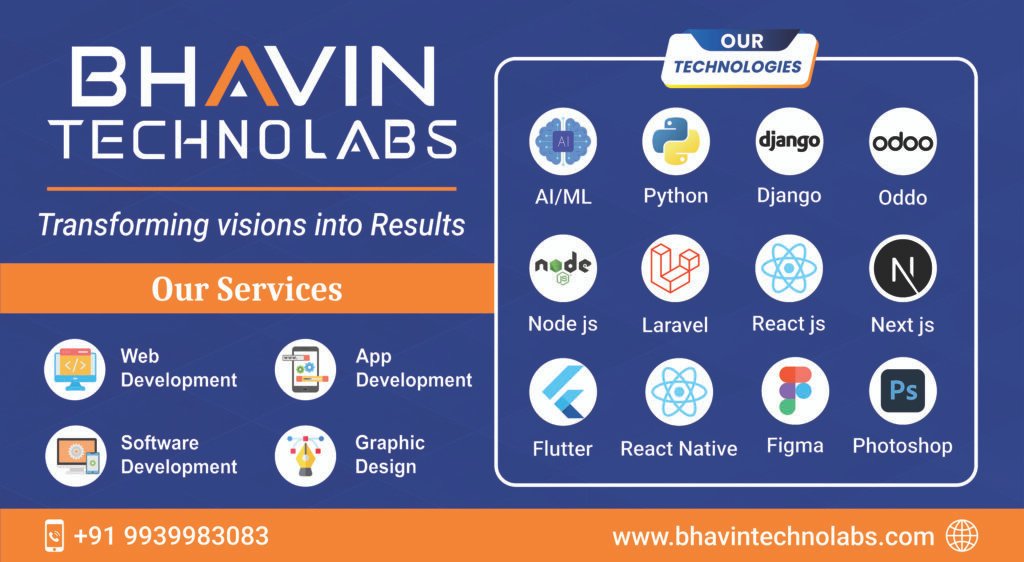 BHAVIN
TECHNOLABS

Transforming visions into Results

Our Services

Web Development

App Development

Software Development

Graphic Design

OUR TECHNOLOGIES

AI

AI/ML

Python

django

Django

odoo

Oddo

node

Node js

Laravel

React js

N

Next js

Flutter

React Native

Figma

Ps

Photoshop

+91 9939983083

www.bhavintechnolabs.com